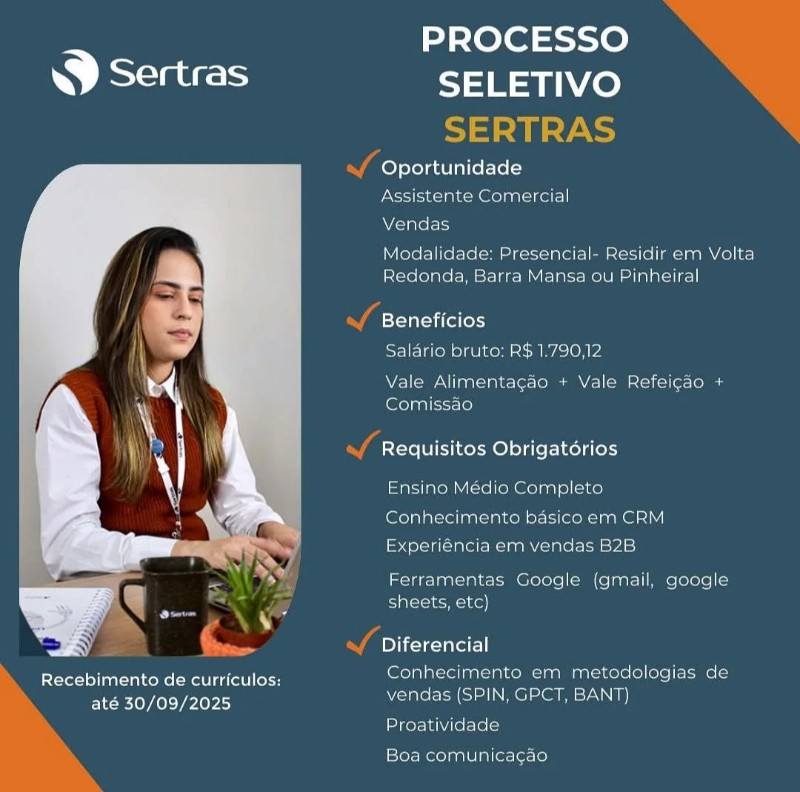 Sertras

PROCESSO SELETIVO SERTRAS

Oportunidade
Assistente Comercial
Vendas
Modalidade: Presencial- Residir em Volta Redonda, Barra Mansa ou Pinheiral

Benefícios
Salário bruto: R$ 1.790,12
Vale Alimentação + Vale Refeição + Comissão

Requisitos Obrigatórios
Ensino Médio Completo
Conhecimento básico em CRM
Experiência em vendas B2B
Ferramentas Google (gmail, google sheets, etc)

Diferencial
Conhecimento em metodologias de vendas (SPIN, GPCT, BANT)
Proatividade
Boa comunicação

Sertras

Recebimento de currículos: até 30/09/2025